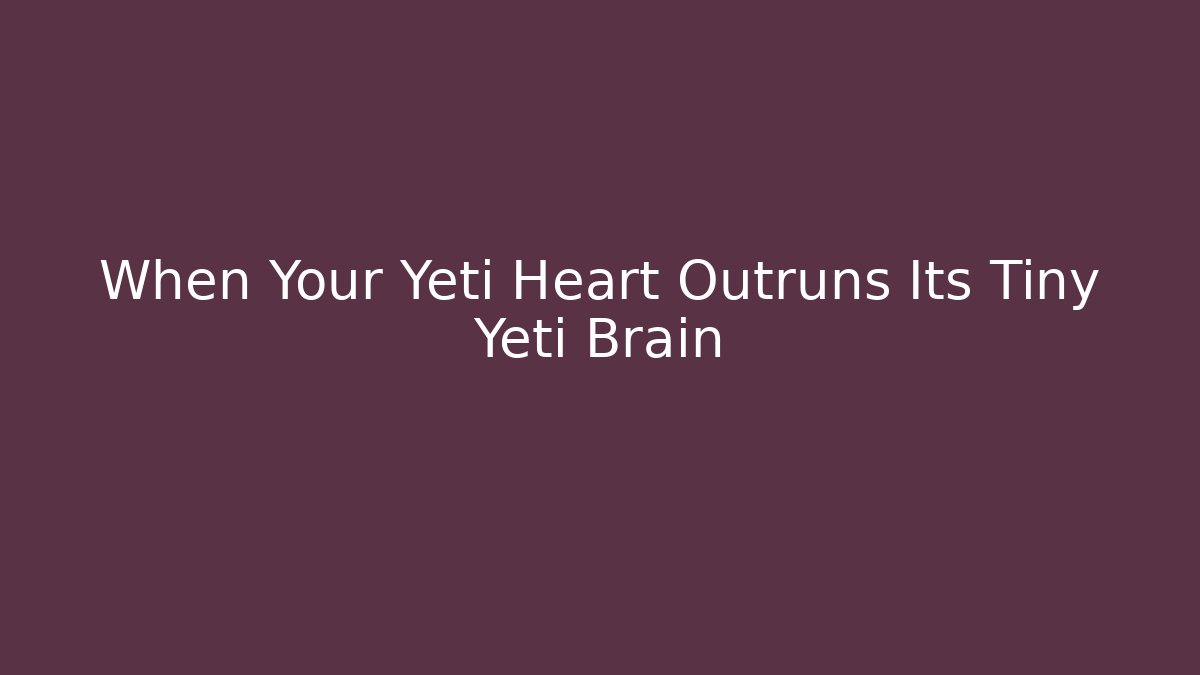 When Your Yeti Heart Outruns Its Tiny Yeti Brain